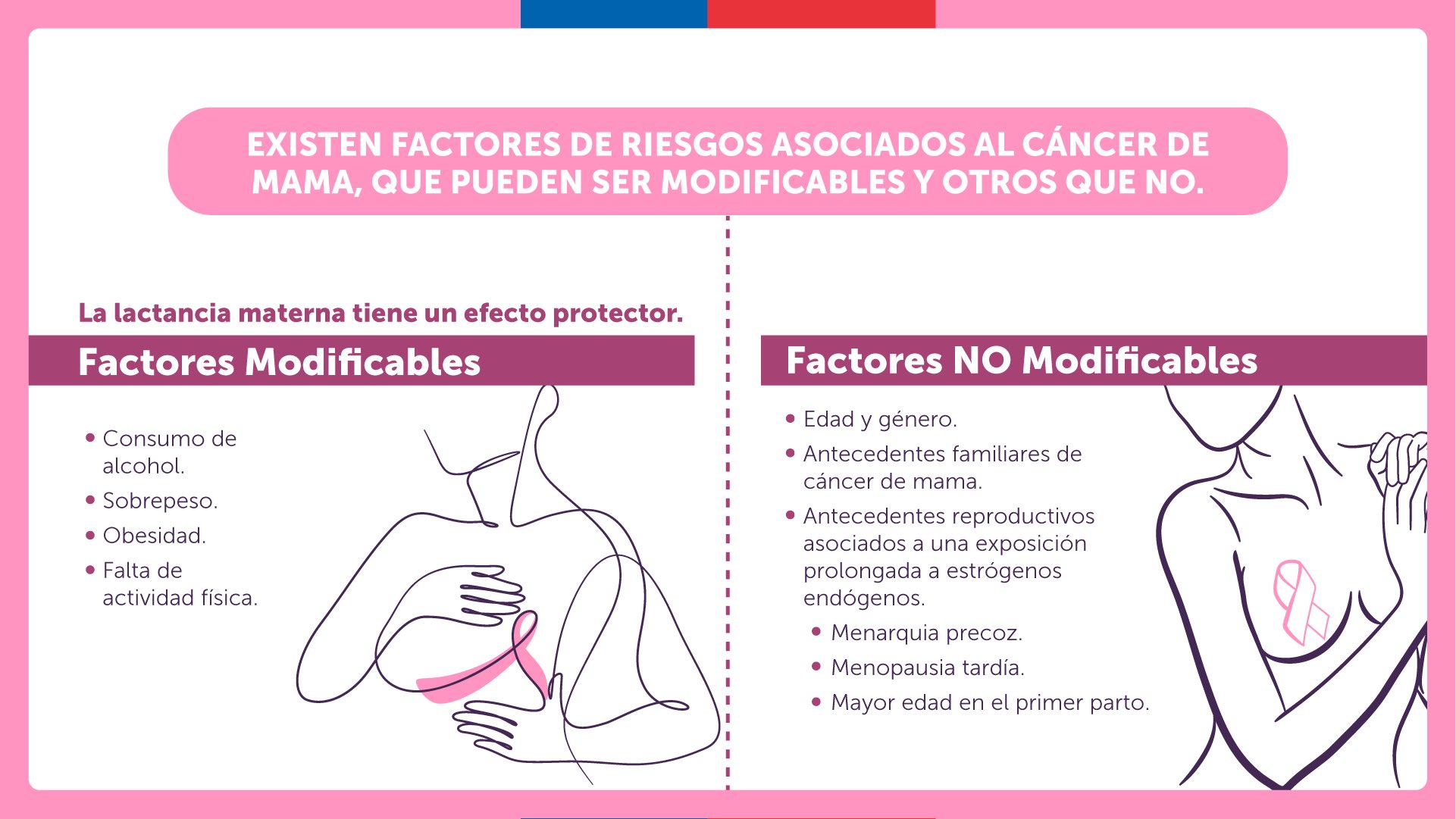 EXISTEN FACTORES DE RIESGOS ASOCIADOS AL CÁNCER DE MAMA, QUE PUEDEN SER MODIFICABLES Y OTROS QUE NO.

La lactancia materna tiene un efecto protector.

Factores Modificables

• Consumo de alcohol.
• Sobrepeso.
• Obesidad.
• Falta de actividad física.

Factores NO Modificables

• Edad y género.
• Antecedentes familiares de cáncer de mama.
• Antecedentes reproductivos asociados a una exposición prolongada a estrógenos endógenos.
  • Menarquia precoz.
  • Menopausia tardía.
  • Mayor edad en el primer parto.